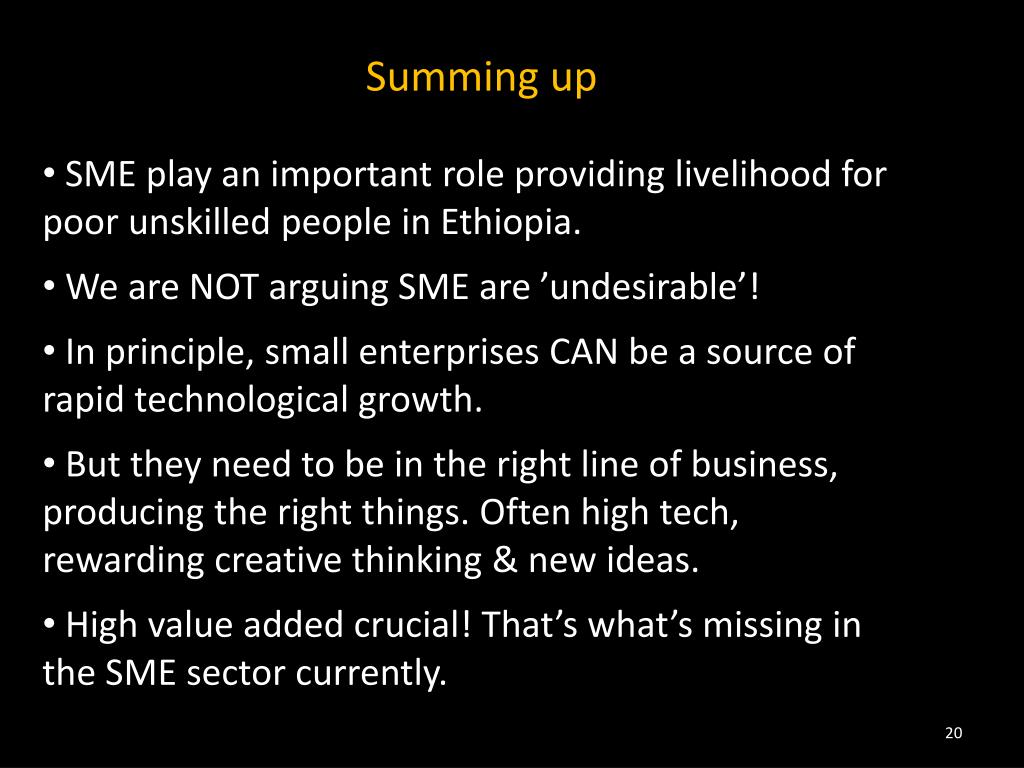 Summing up

• SME play an important role providing livelihood for poor unskilled people in Ethiopia.

• We are NOT arguing SME are ’undesirable’!

• In principle, small enterprises CAN be a source of rapid technological growth.

• But they need to be in the right line of business, producing the right things. Often high tech, rewarding creative thinking & new ideas.

• High value added crucial! That’s what’s missing in the SME sector currently.

20